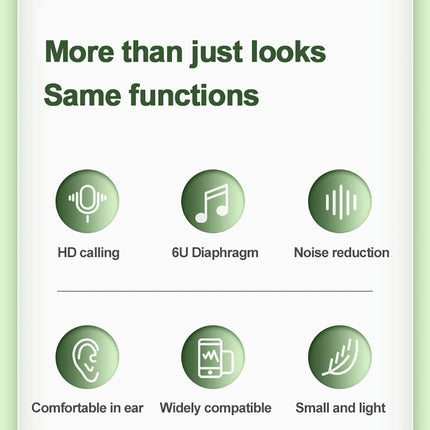 More than just looks
Same functions

HD calling

6U Diaphragm

Noise reduction

Comfortable in ear

Widely compatible

Small and light